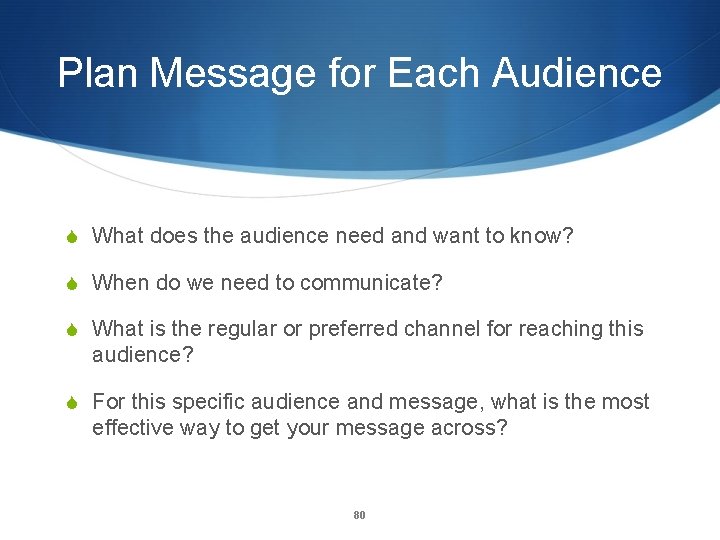 Plan Message for Each Audience

• What does the audience need and want to know?

• When do we need to communicate?

• What is the regular or preferred channel for reaching this audience?

• For this specific audience and message, what is the most effective way to get your message across?

80